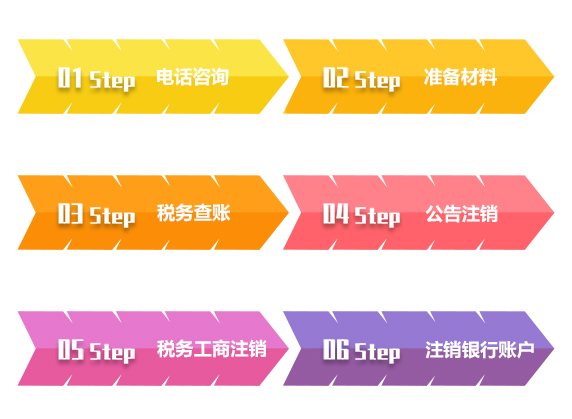 01 Step 电话咨询

02 Step 准备材料

03 Step 税务查账

04 Step 公告注销

05 Step 税务工商注销

06 Step 注销银行账户